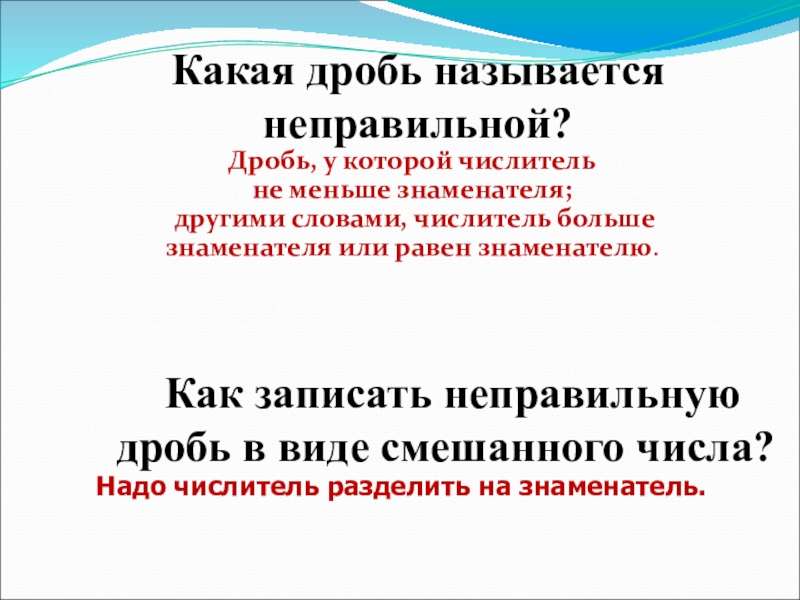 Какая дробь называется неправильной?

Дробь, у которой числитель не меньше знаменателя; другими словами, числитель больше знаменателя или равен знаменателю.

Как записать неправильную дробь в виде смешанного числа?

Надо числитель разделить на знаменатель.